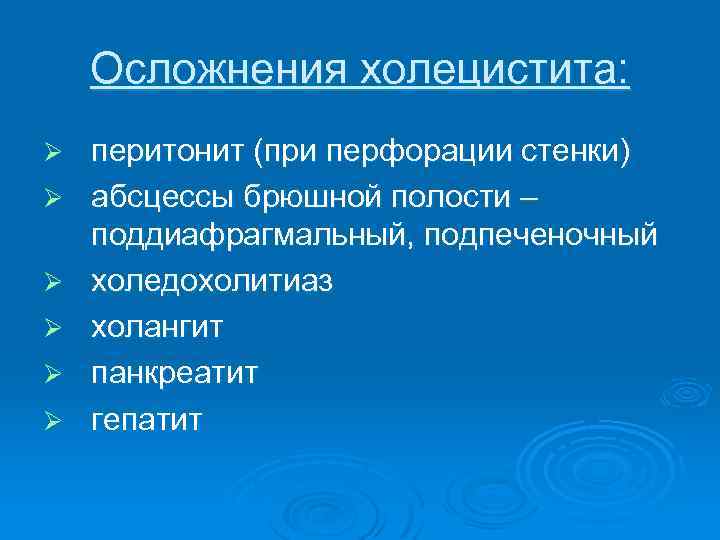 Осложнения холецистита:

➢ перитонит (при перфорации стенки)
➢ абсцессы брюшной полости – поддиафрагмальный, подпеченочный
➢ холедохолитиаз
➢ холангит
➢ панкреатит
➢ гепатит